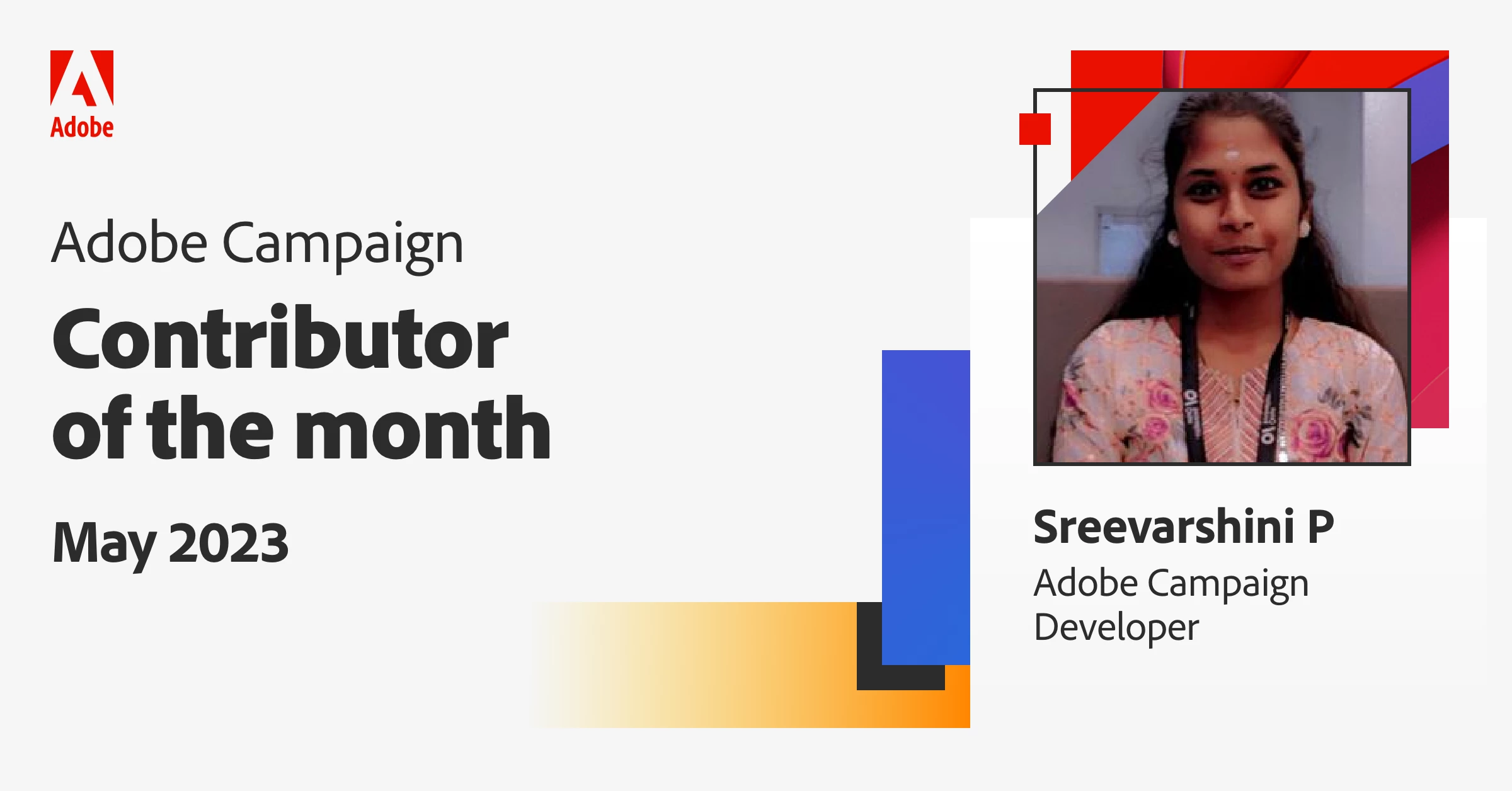 Adobe

Adobe Campaign

Contributor of the month

May 2023

Sreevarshini P
Adobe Campaign Developer